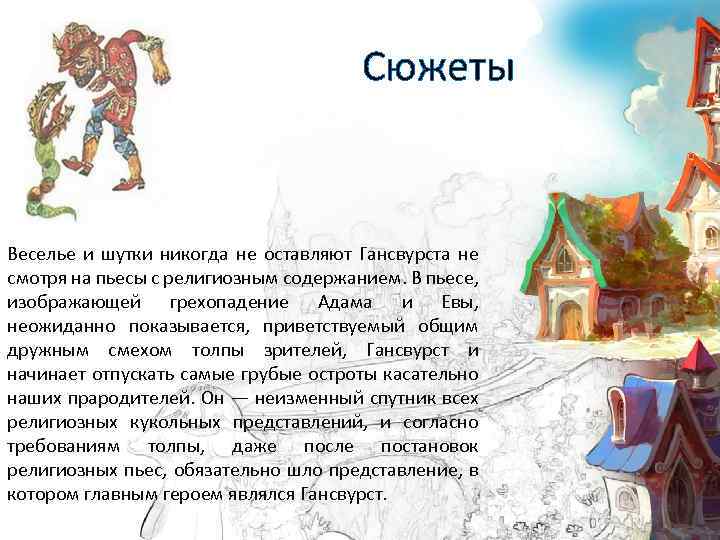 Сюжеты

Веселье и шутки никогда не оставляют Гансвурста не смотря на пьесы с религиозным содержанием. В пьесе, изображающей грехопадение Адама и Евы, неожиданно показывается, приветствуемый общим дружным смехом толпы зрителей, Гансвурст и начинает отпускать самые грубые остроты касательно наших прародителей. Он — неизменный спутник всех религиозных кукольных представлений, и согласно требованиям толпы, даже после постановок религиозных пьес, обязательно шло представление, в котором главным героем являлся Гансвурст.